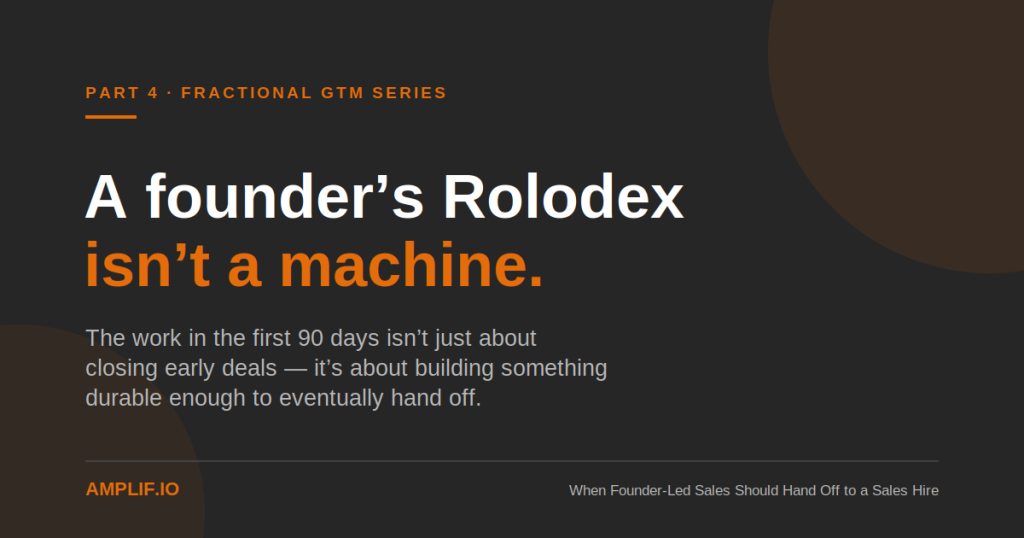 PART 4 · FRACTIONAL GTM SERIES

A founder’s Rolodex isn’t a machine.

The work in the first 90 days isn’t just about closing early deals — it’s about building something durable enough to eventually hand off.

AMPLIF.IO

When Founder-Led Sales Should Hand Off to a Sales Hire